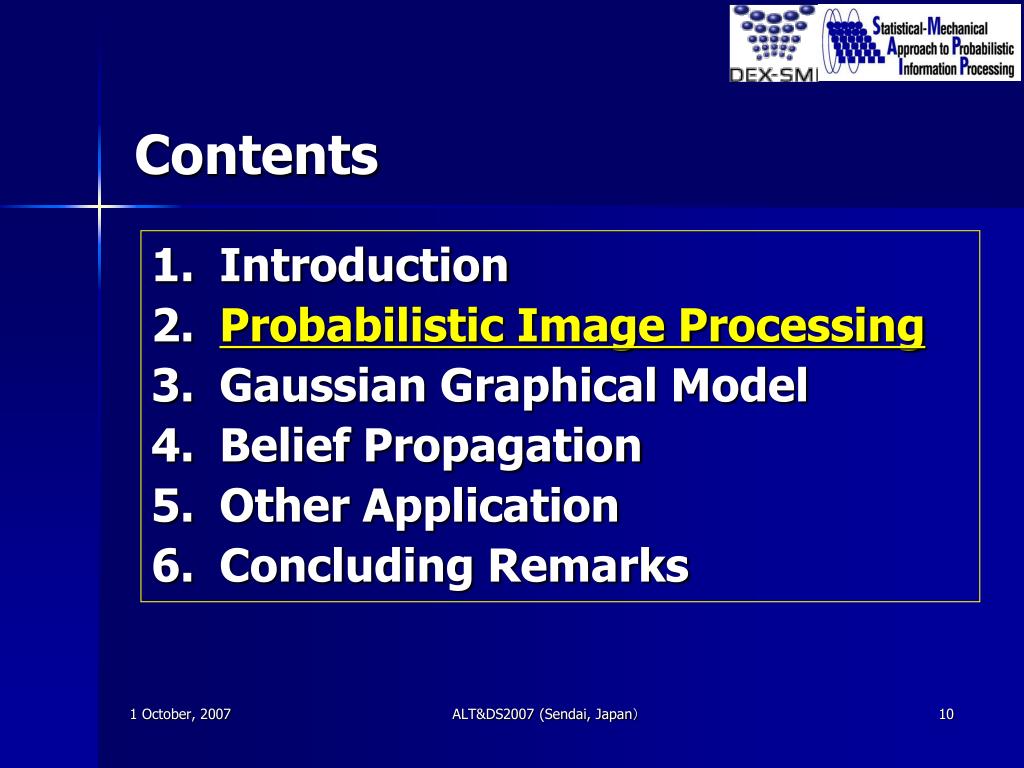 DEX-SMI

Statistical-Mechanical Approach to Probabilistic Information Processing

Contents

1. Introduction
2. Probabilistic Image Processing
3. Gaussian Graphical Model
4. Belief Propagation
5. Other Application
6. Concluding Remarks

1 October, 2007

ALT&DS2007 (Sendai, Japan）

10